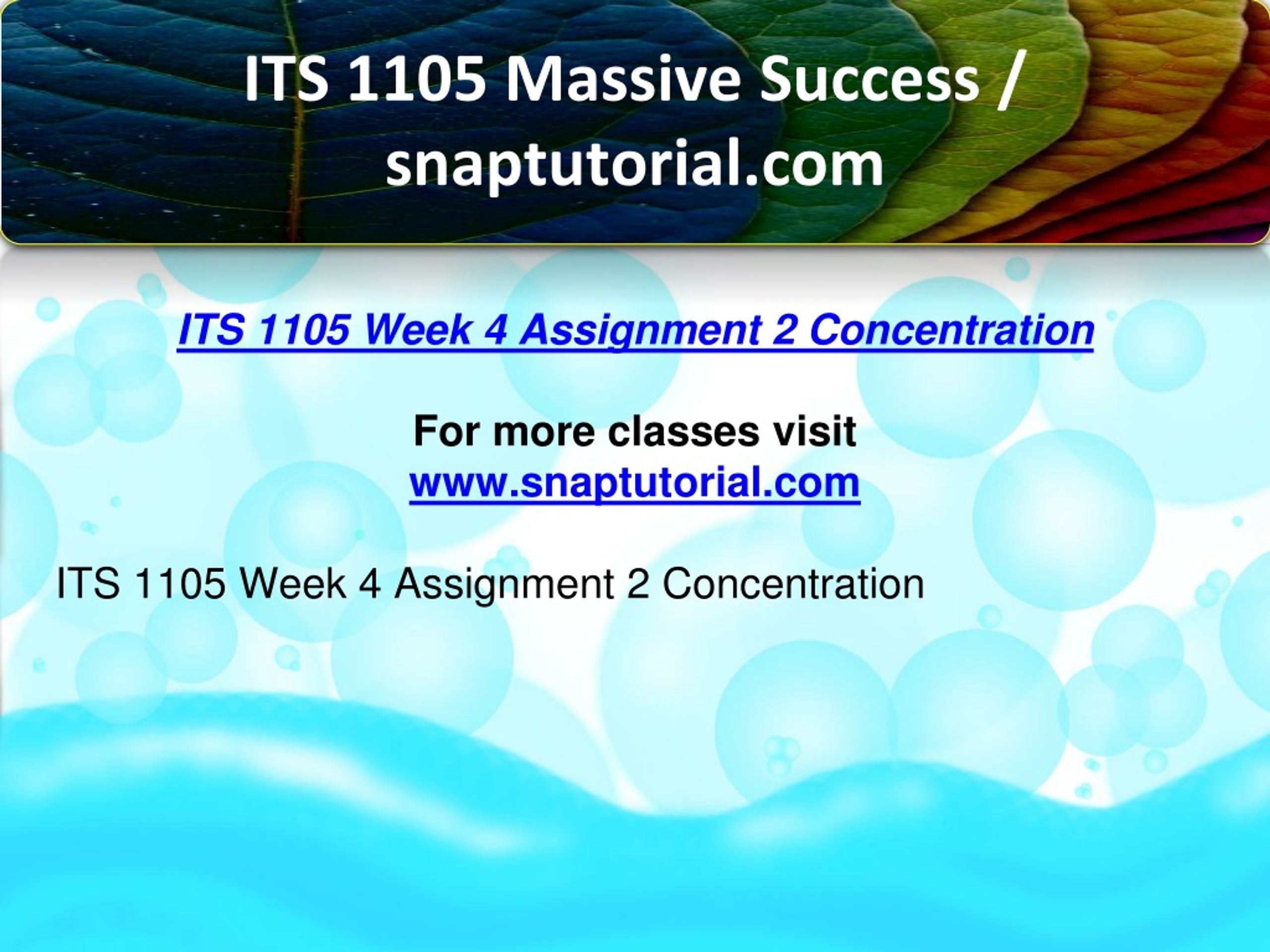 ITS 1105 Massive Success / snaptutorial.com

ITS 1105 Week 4 Assignment 2 Concentration

For more classes visit
www.snaptutorial.com

ITS 1105 Week 4 Assignment 2 Concentration